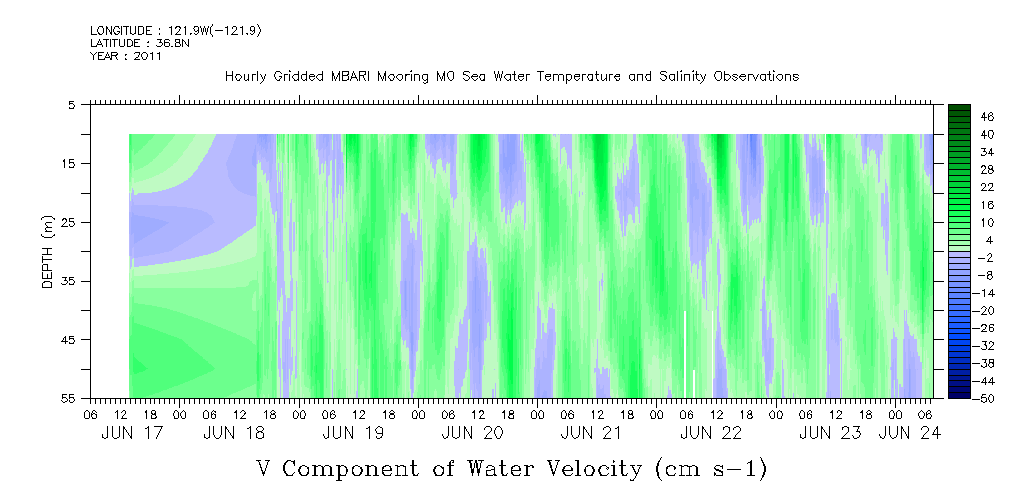 LONGITUDE : 121.9W(-121.9)
LATITUDE : 36.8N
YEAR : 2011

Hourly Gridded MBARI Mooring M0 Sea Water Temperature and Salinity Observations

DEPTH (m)

5
15
25
35
45
55

46
40
34
28
22
16
10
4
-2
-8
-14
-20
-26
-32
-38
-44
-50

06 12 18 00 06 12 18 00 06 12 18 00 06 12 18 00 06 12 18 00 06 12 18 00 06 12 18 00 06 12 18 00 06

JUN 17 JUN 18 JUN 19 JUN 20 JUN 21 JUN 22 JUN 23 JUN 24

V Component of Water Velocity (cm s-1)